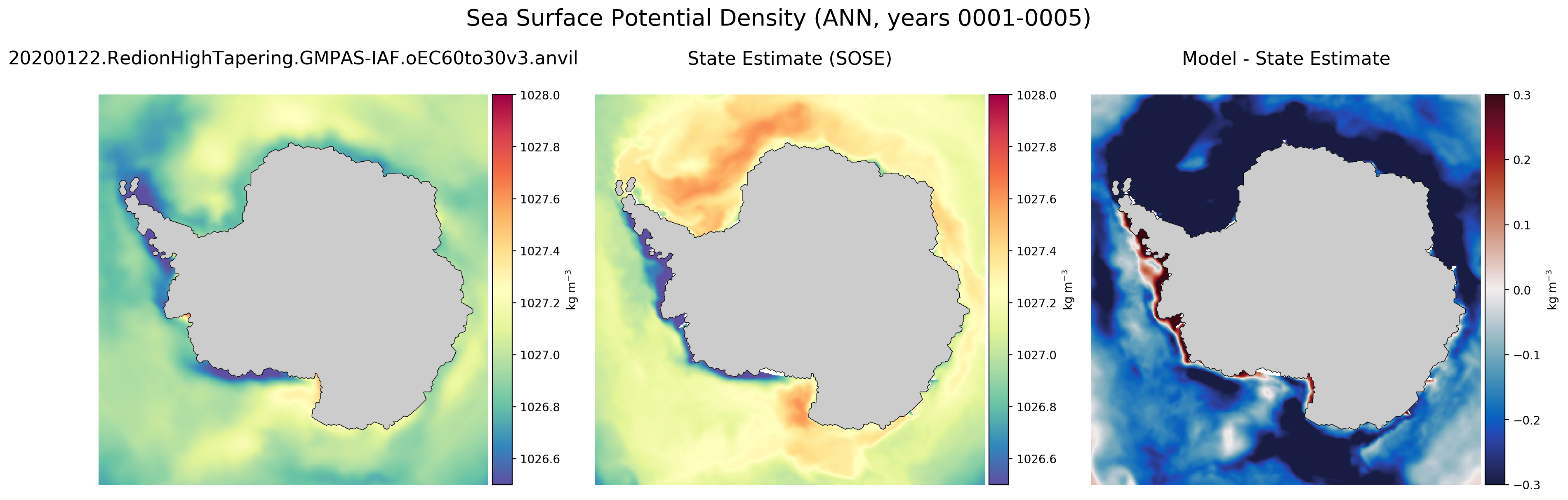 Sea Surface Potential Density (ANN, years 0001-0005)

20200122.RedionHighTapering.GMPAS-IAF.oEC60to30v3.anvil

1028.0
1027.8
1027.6
1027.4
1027.2
1027.0
1026.8
1026.6
kg m$^{-3}$

State Estimate (SOSE)

1028.0
1027.8
1027.6
1027.4
1027.2
1027.0
1026.8
1026.6
kg m$^{-3}$

Model - State Estimate

0.3
0.2
0.1
0.0
−0.1
−0.2
−0.3
kg m$^{-3}$